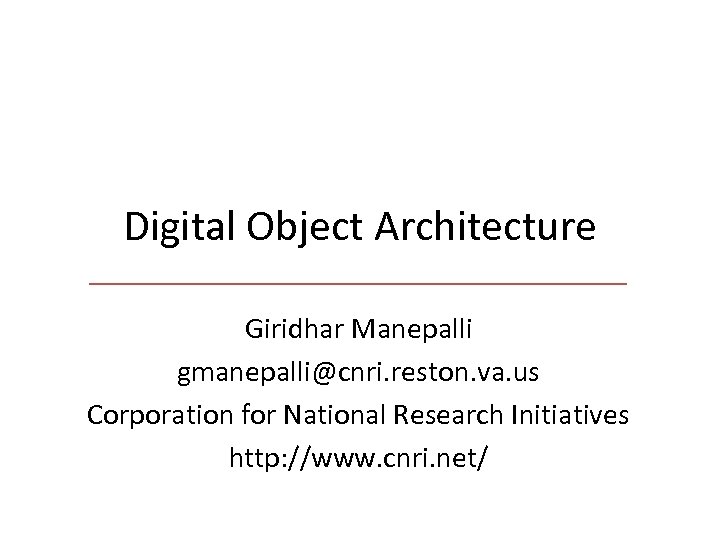 Digital Object Architecture

Giridhar Manepalli
gmanepalli@cnri.reston.va.us
Corporation for National Research Initiatives
http://www.cnri.net/